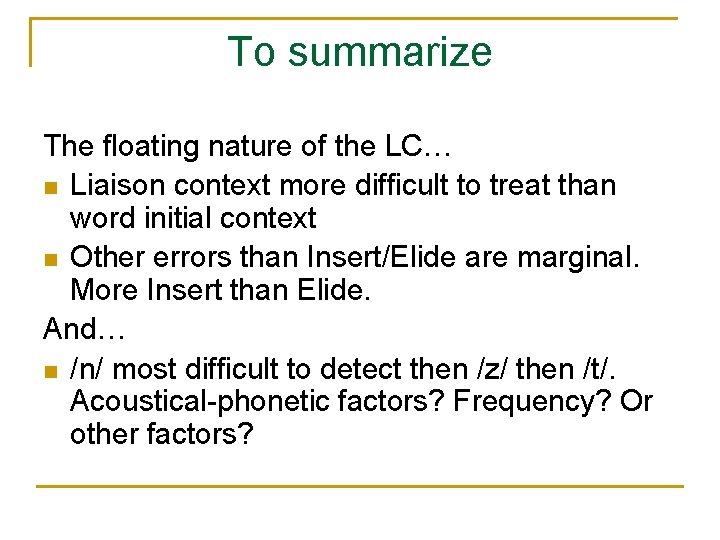 To summarize

The floating nature of the LC…

- Liaison context more difficult to treat than word initial context
- Other errors than Insert/Elide are marginal. More Insert than Elide.

And…

- /n/ most difficult to detect then /z/ then /t/. Acoustical-phonetic factors? Frequency? Or other factors?